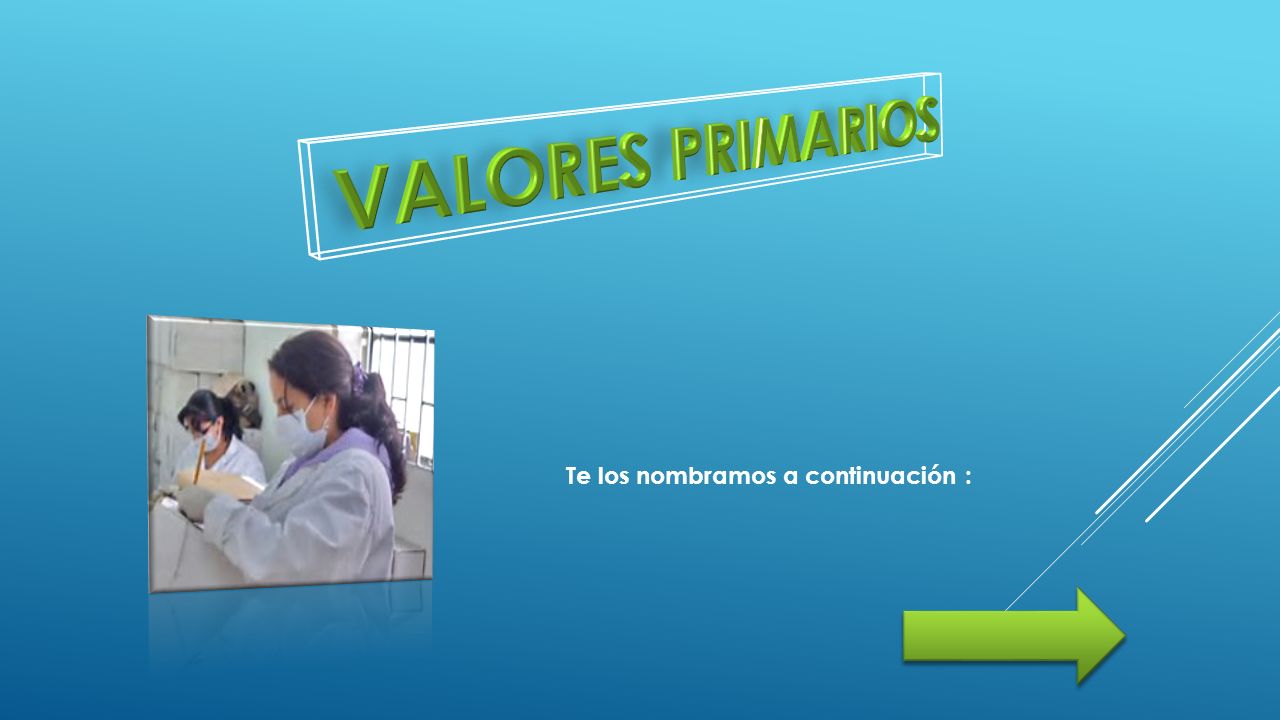 VALORES PRIMARIOS

Te los nombramos a continuación :